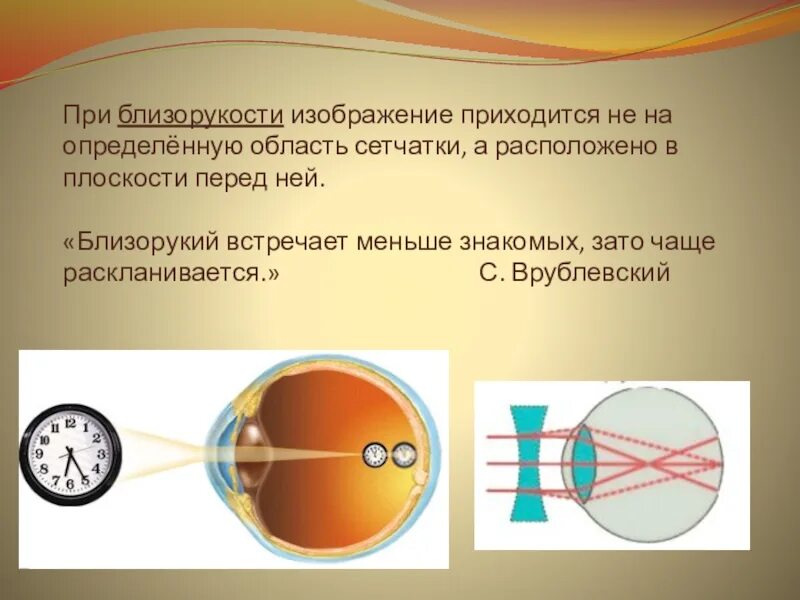 При близорукости изображение приходится не на определённую область сетчатки, а расположено в плоскости перед ней.

«Близорукий встречает меньше знакомых, зато чаще раскланивается.» С. Врублевский

12 1 2 3 4 5 6 7 8 9 10 11